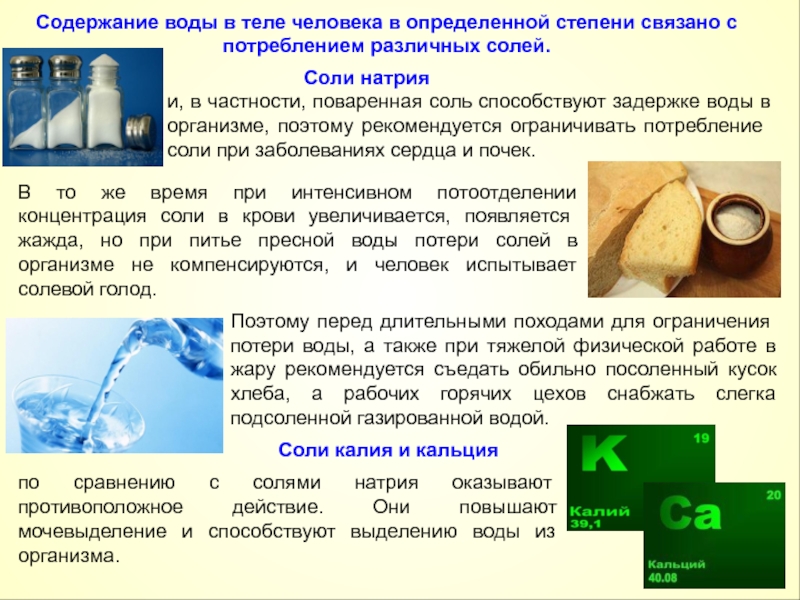 Содержание воды в теле человека в определенной степени связано с потреблением различных солей.

Соли натрия

и, в частности, поваренная соль способствуют задержке воды в организме, поэтому рекомендуется ограничивать потребление соли при заболеваниях сердца и почек.

В то же время при интенсивном потоотделении концентрация соли в крови увеличивается, появляется жажда, но при питье пресной воды потери солей в организме не компенсируются, и человек испытывает солевой голод.

Поэтому перед длительными походами для ограничения потери воды, а также при тяжелой физической работе в жару рекомендуется съедать обильно посоленный кусок хлеба, а рабочих горячих цехов снабжать слегка подсоленной газированной водой.

Соли калия и кальция

по сравнению с солями натрия оказывают противоположное действие. Они повышают мочевыделение и способствуют выделению воды из организма.

K
19
Калий
39,1

Ca
20
Кальций
40.08